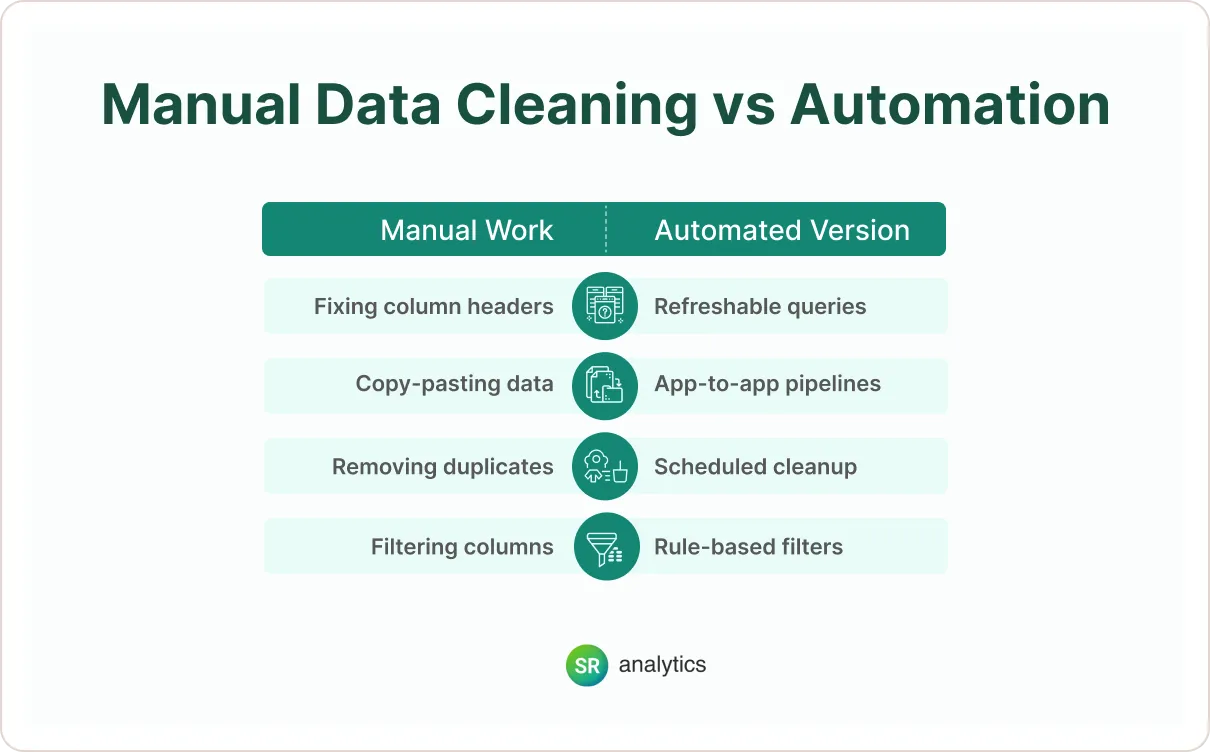 Manual Data Cleaning vs Automation

| Manual Work | Automated Version |
|---|---|
| Fixing column headers | Refreshable queries |
| Copy-pasting data | App-to-app pipelines |
| Removing duplicates | Scheduled cleanup |
| Filtering columns | Rule-based filters |

SR analytics